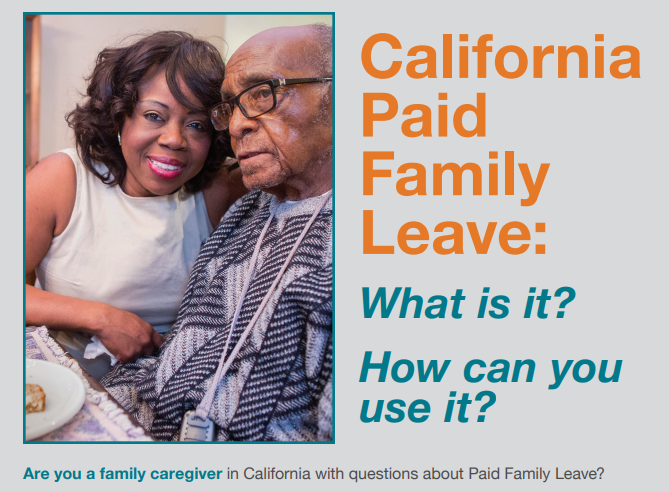 California Paid Family Leave:

What is it?

How can you use it?

Are you a family caregiver in California with questions about Paid Family Leave?